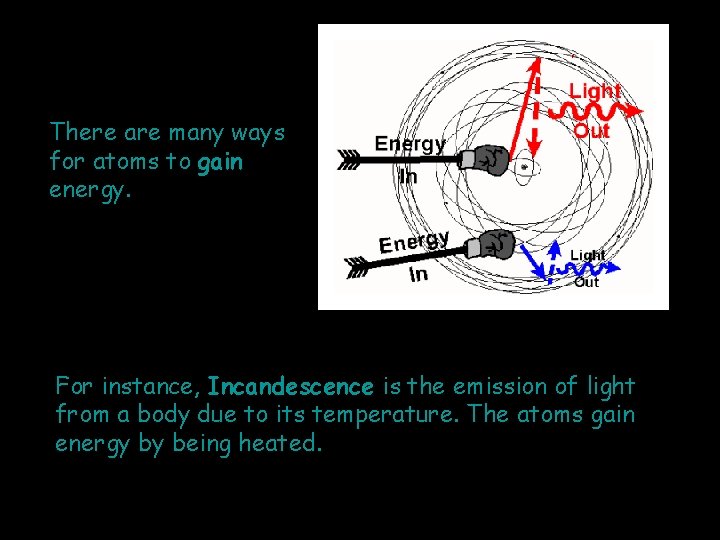 There are many ways for atoms to gain energy.

Energy In

Light Out

Energy In

Light Out

For instance, Incandescence is the emission of light from a body due to its temperature. The atoms gain energy by being heated.